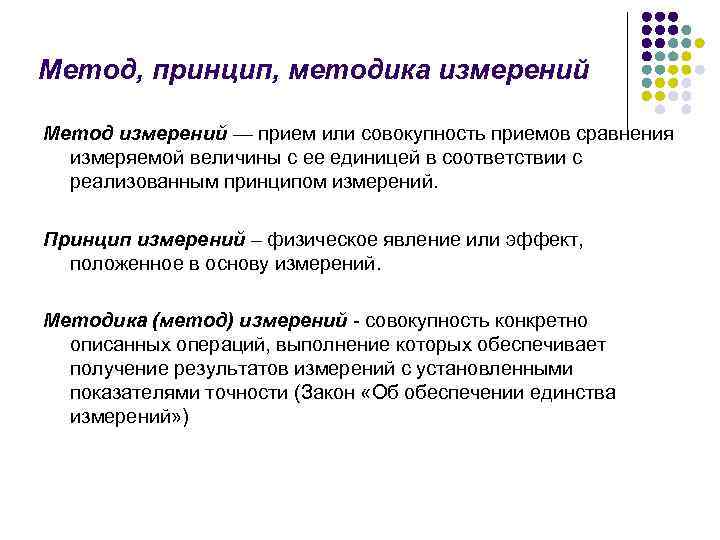 Метод, принцип, методика измерений

Метод измерений — прием или совокупность приемов сравнения измеряемой величины с ее единицей в соответствии с реализованным принципом измерений.

Принцип измерений – физическое явление или эффект, положенное в основу измерений.

Методика (метод) измерений - совокупность конкретно описанных операций, выполнение которых обеспечивает получение результатов измерений с установленными показателями точности (Закон «Об обеспечении единства измерений»)